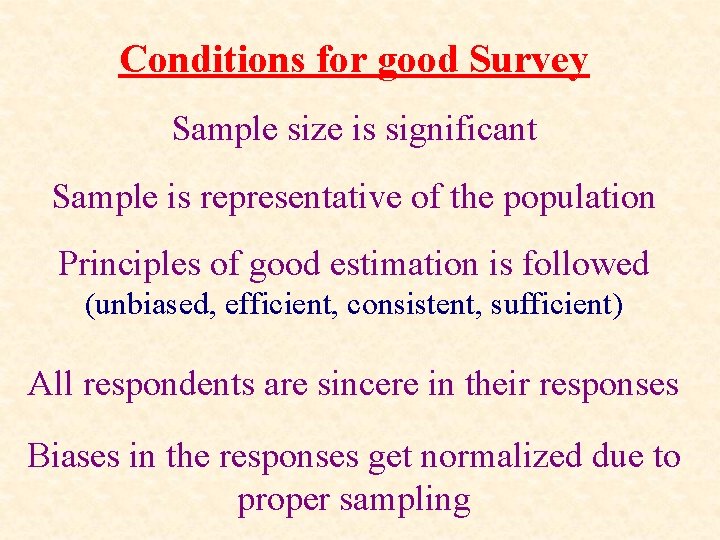 Conditions for good Survey

Sample size is significant

Sample is representative of the population

Principles of good estimation is followed
(unbiased, efficient, consistent, sufficient)

All respondents are sincere in their responses

Biases in the responses get normalized due to proper sampling